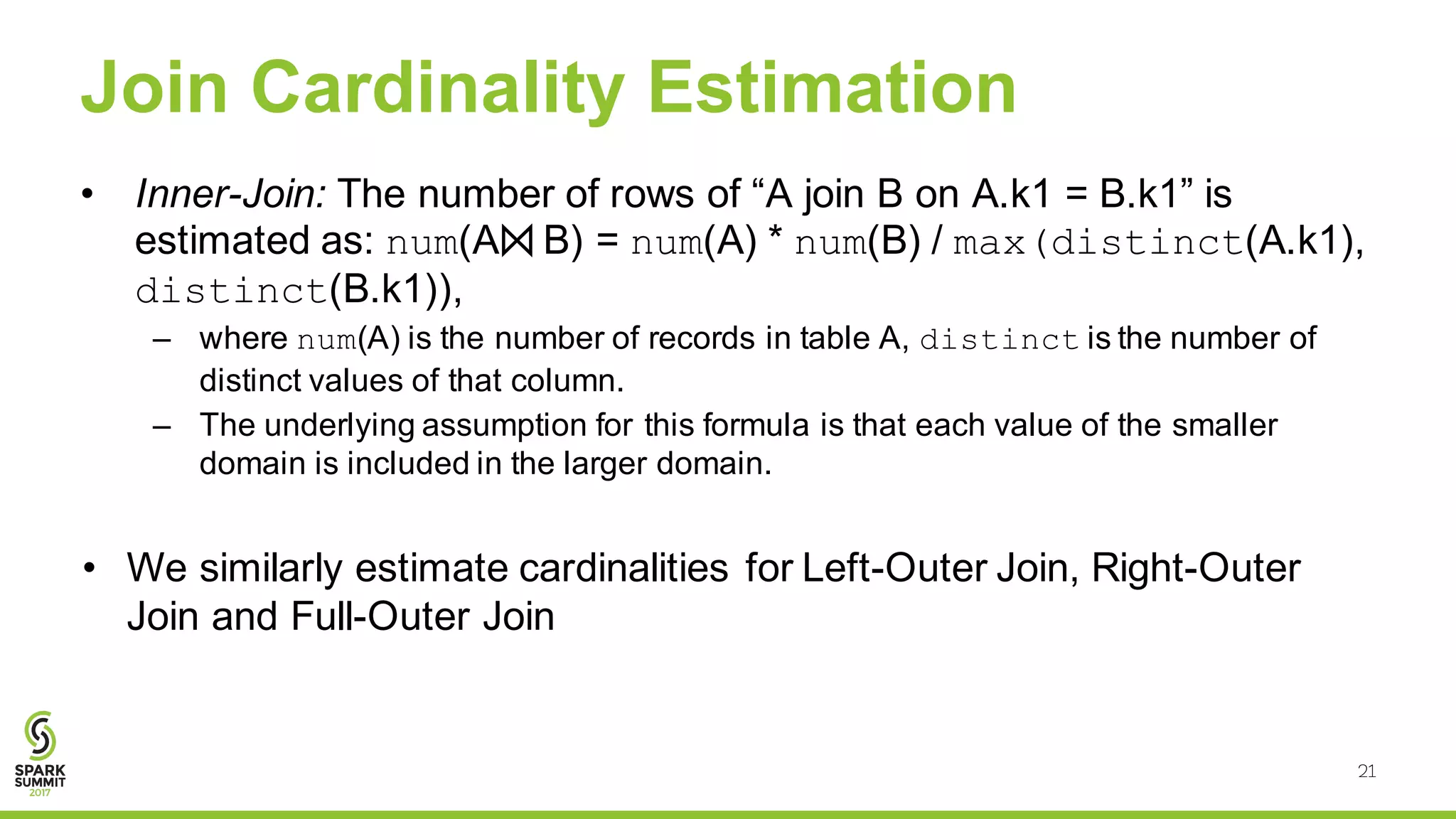 Join Cardinality Estimation

• Inner-Join: The number of rows of “A join B on A.k1 = B.k1” is estimated as: num(A⋈ B) = num(A) * num(B) / max(distinct(A.k1), distinct(B.k1)),
– where num(A) is the number of records in table A, distinct is the number of distinct values of that column.
– The underlying assumption for this formula is that each value of the smaller domain is included in the larger domain.

• We similarly estimate cardinalities for Left-Outer Join, Right-Outer Join and Full-Outer Join

SPARK SUMMIT 2017

21